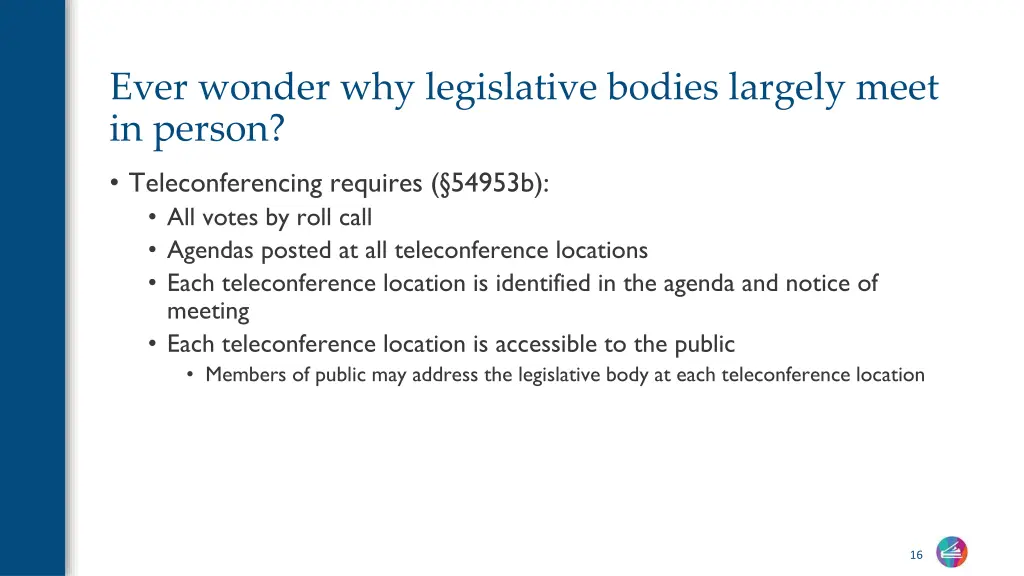 Ever wonder why legislative bodies largely meet in person?

• Teleconferencing requires (§54953b):
  • All votes by roll call
  • Agendas posted at all teleconference locations
  • Each teleconference location is identified in the agenda and notice of meeting
  • Each teleconference location is accessible to the public
    • Members of public may address the legislative body at each teleconference location

16